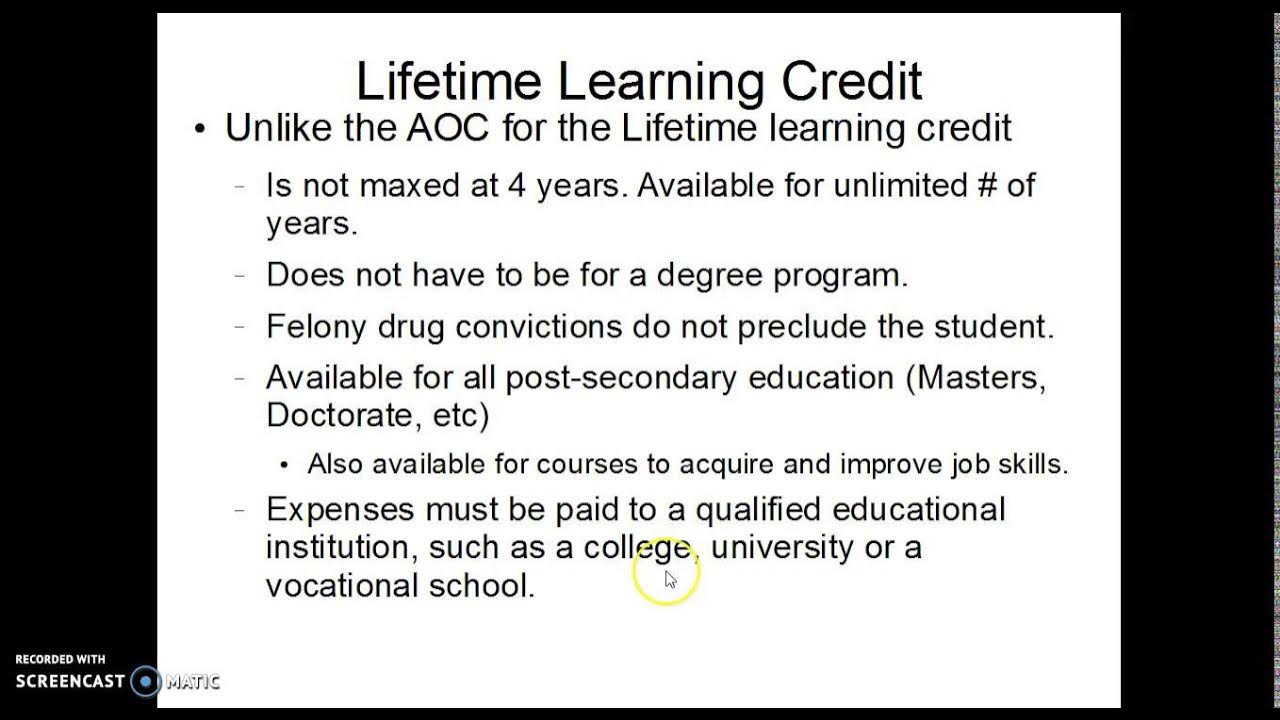 Lifetime Learning Credit

• Unlike the AOC for the Lifetime learning credit

– Is not maxed at 4 years. Available for unlimited # of years.

– Does not have to be for a degree program.

– Felony drug convictions do not preclude the student.

– Available for all post-secondary education (Masters, Doctorate, etc)

• Also available for courses to acquire and improve job skills.

– Expenses must be paid to a qualified educational institution, such as a college, university or a vocational school.

RECORDED WITH
SCREENCAST MATIC